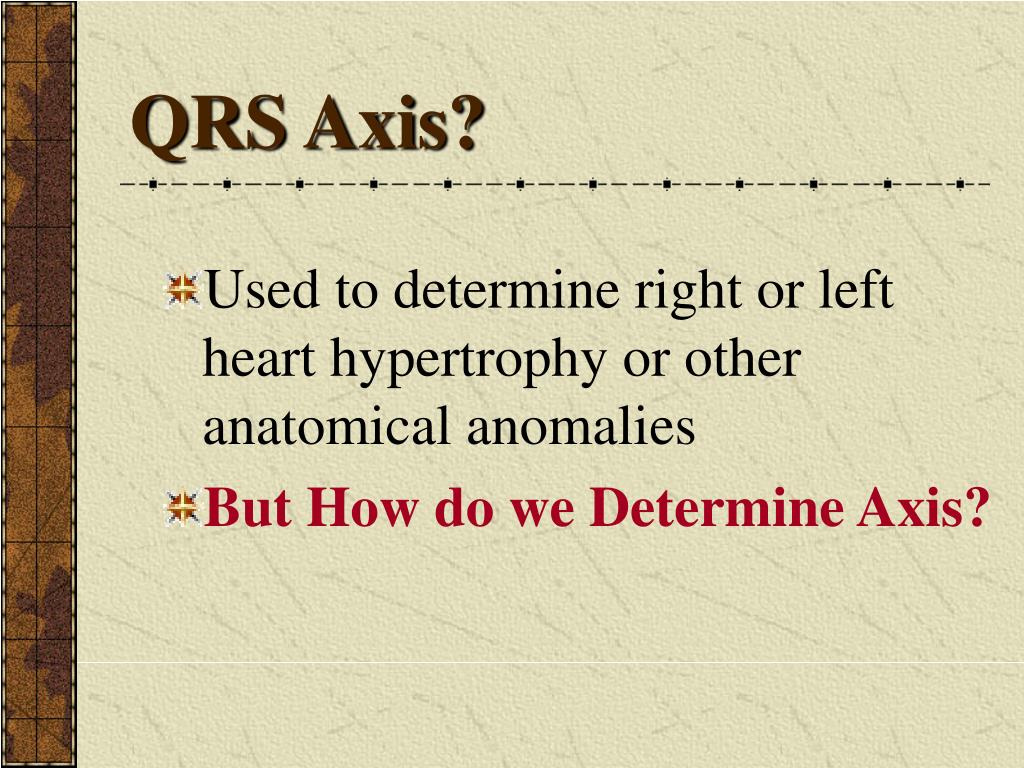 QRS Axis?

Used to determine right or left heart hypertrophy or other anatomical anomalies

But How do we Determine Axis?